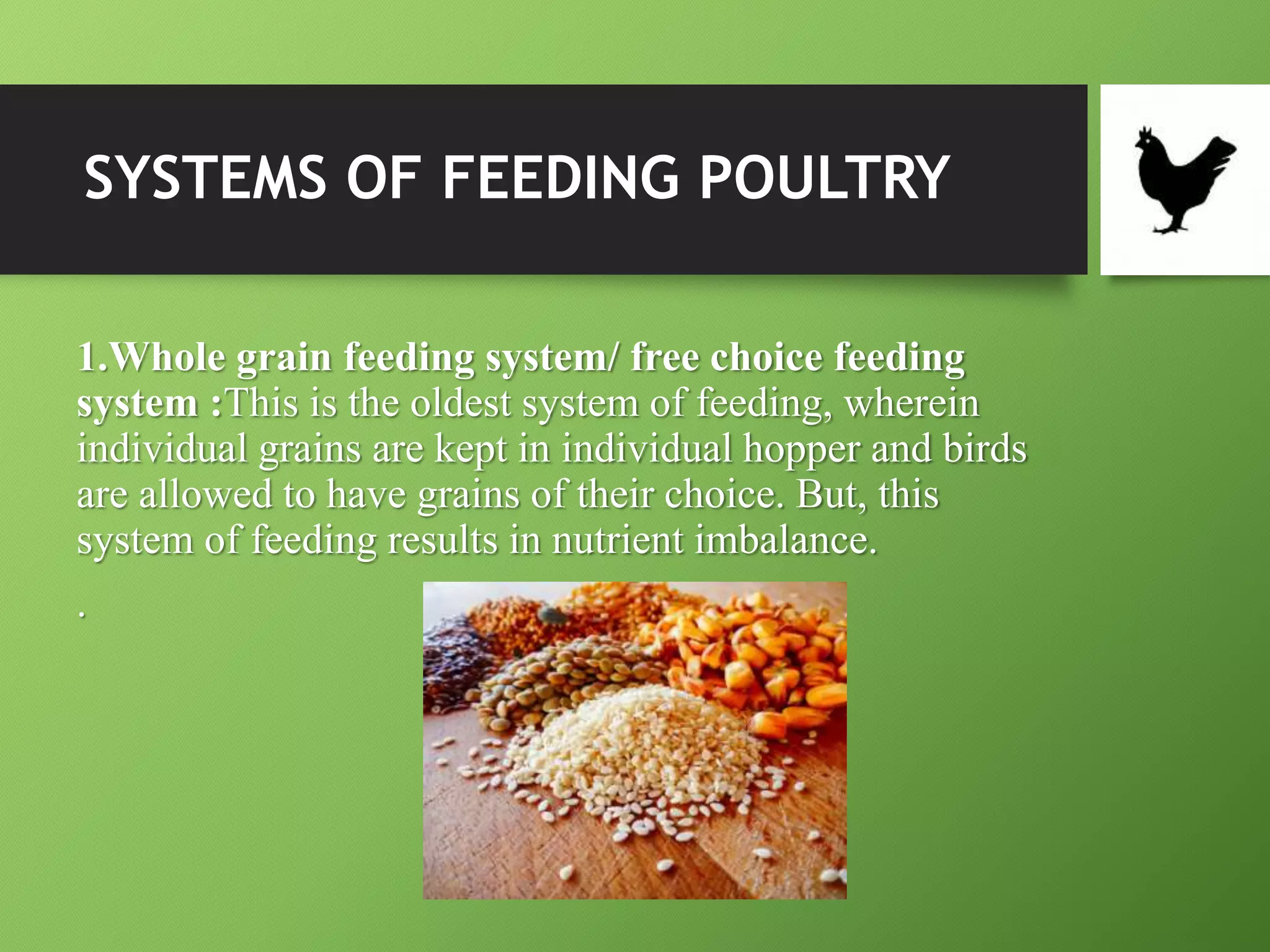 SYSTEMS OF FEEDING POULTRY

1.Whole grain feeding system/ free choice feeding system :This is the oldest system of feeding, wherein individual grains are kept in individual hopper and birds are allowed to have grains of their choice. But, this system of feeding results in nutrient imbalance.

.